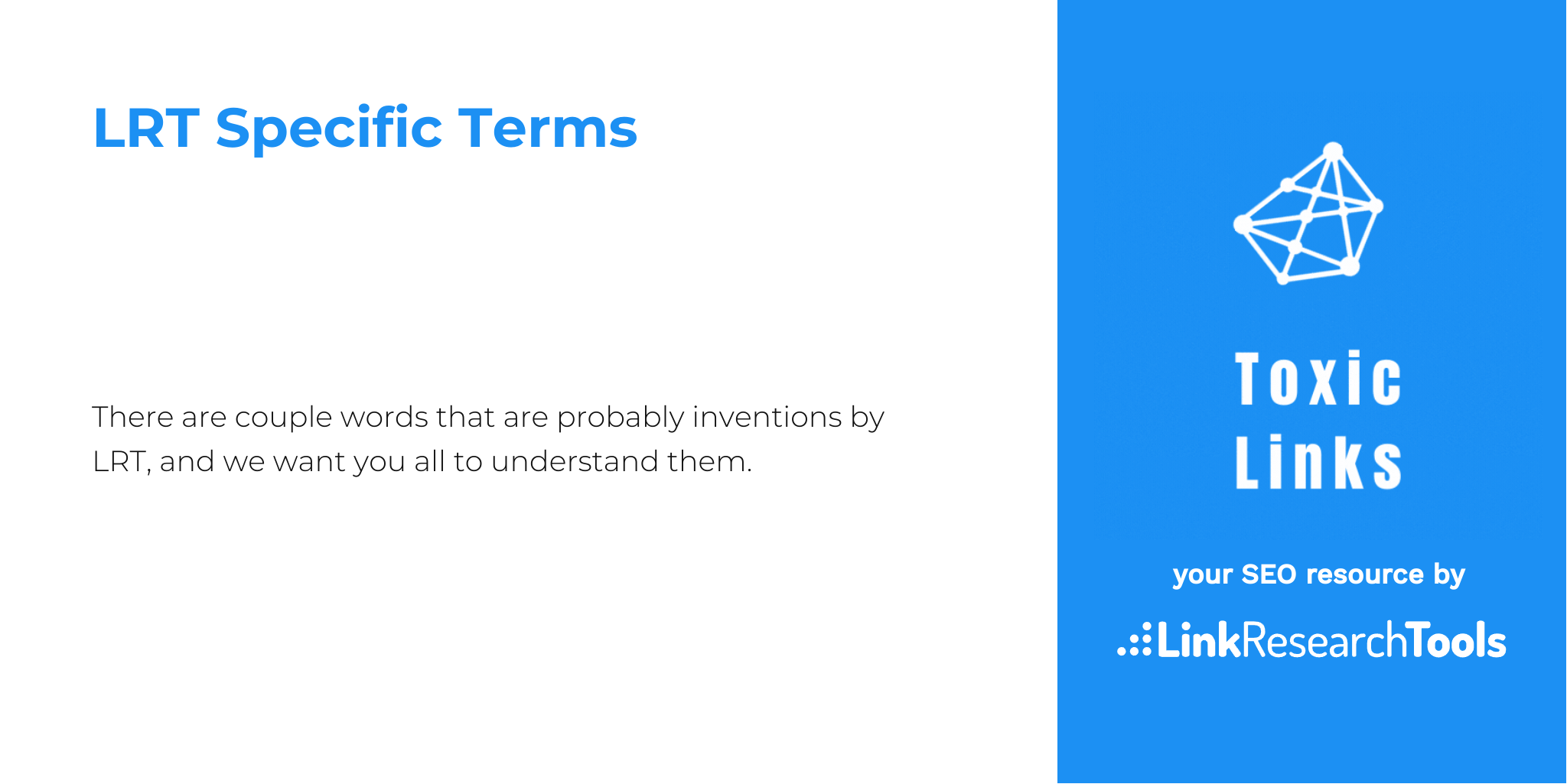 LRT Specific Terms

There are couple words that are probably inventions by LRT, and we want you all to understand them.

Toxic Links

your SEO resource by

LinkResearchTools